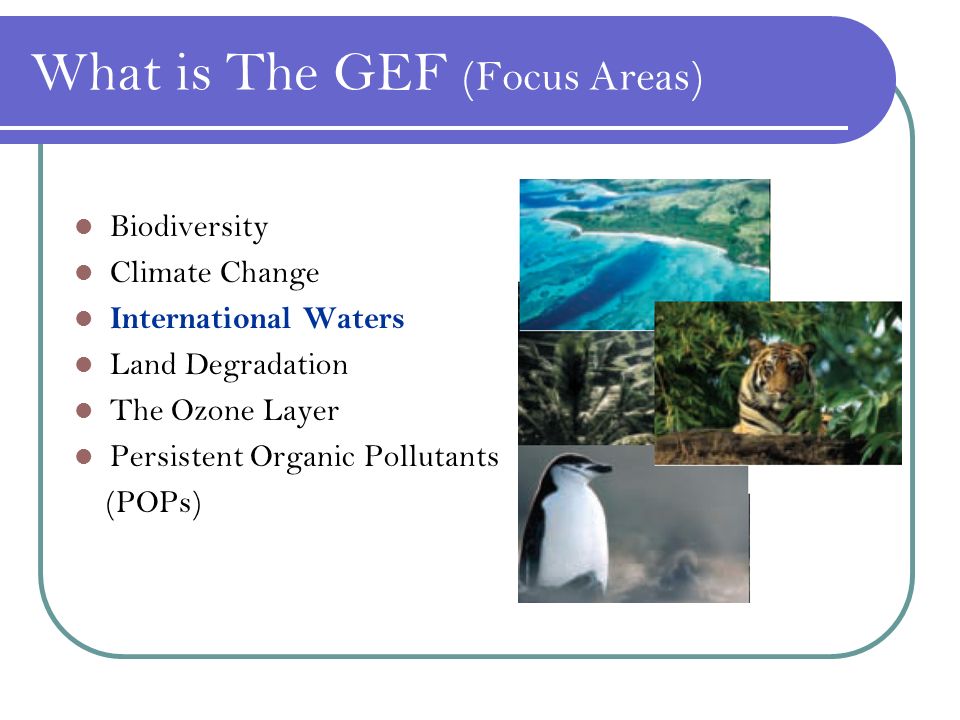 What is The GEF (Focus Areas)

- Biodiversity
- Climate Change
- International Waters
- Land Degradation
- The Ozone Layer
- Persistent Organic Pollutants (POPs)